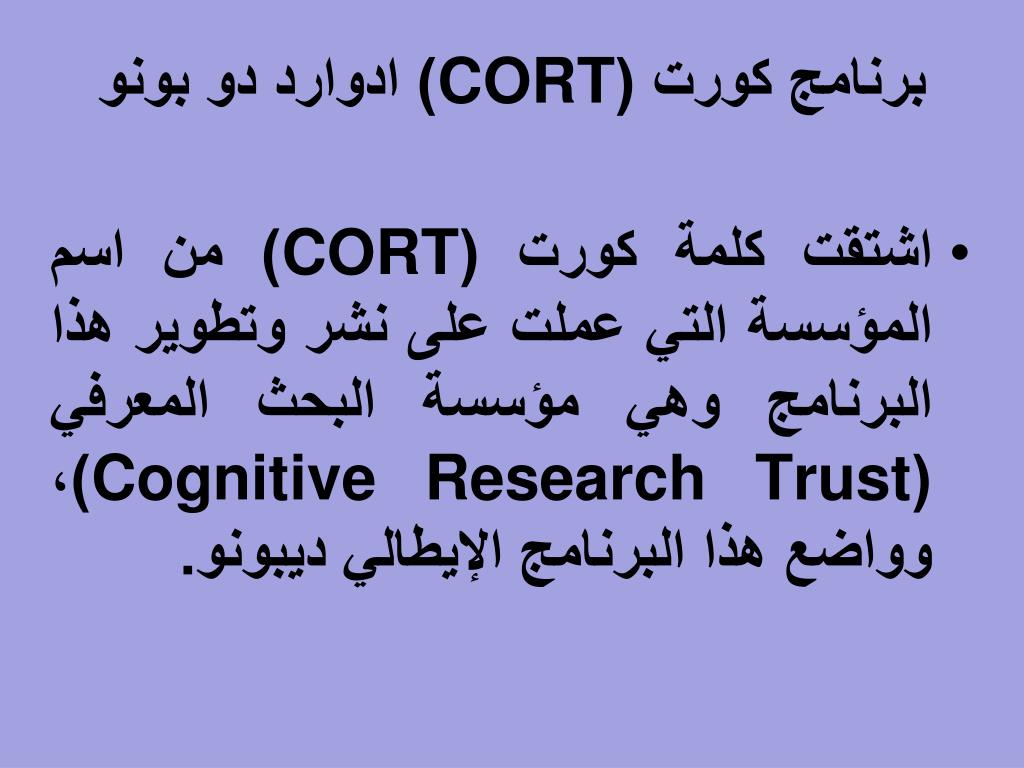 برنامج كورت (CORT) ادوارد دو بونو

• اشتقت كلمة كورت (CORT) من اسم المؤسسة التي عملت على نشر وتطوير هذا البرنامج وهي مؤسسة البحث المعرفي (Cognitive Research Trust)، وواضع هذا البرنامج الإيطالي ديبونو.